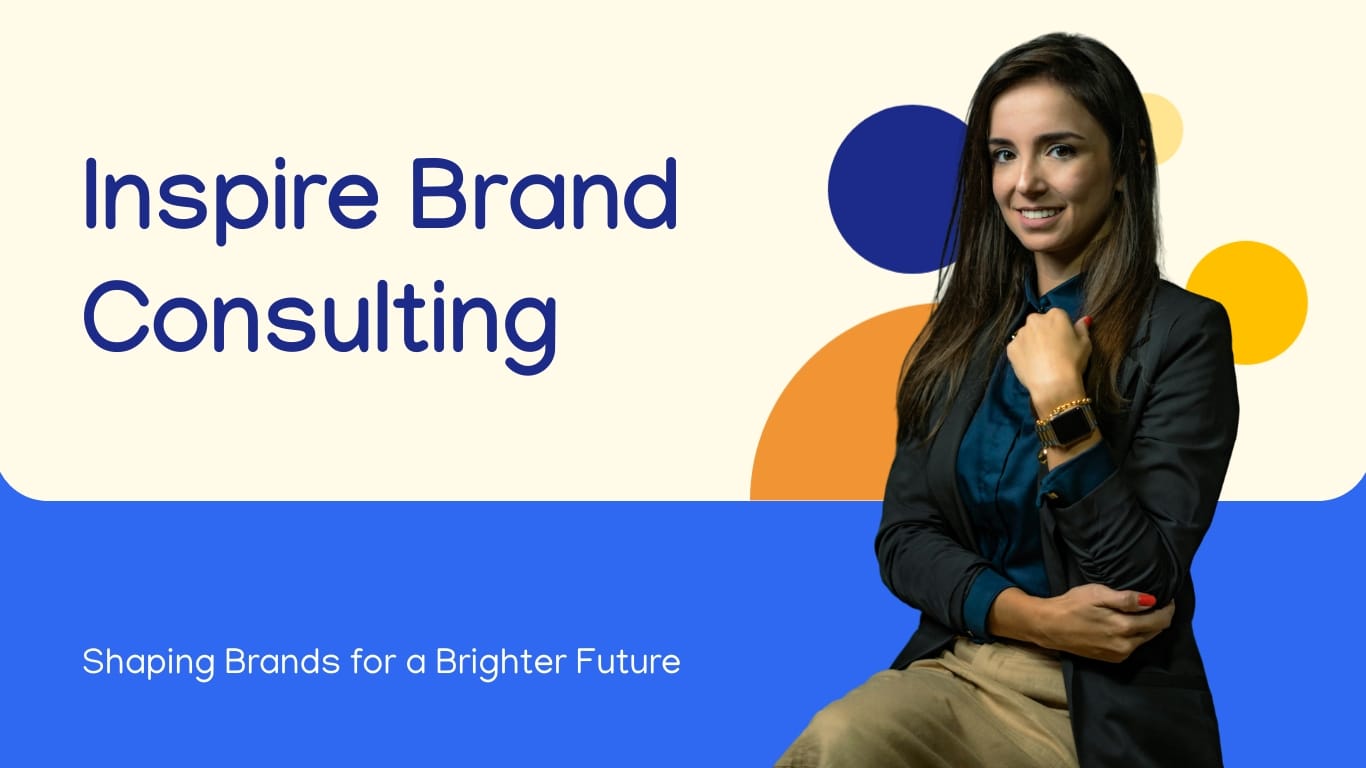 Inspire Brand Consulting

Shaping Brands for a Brighter Future